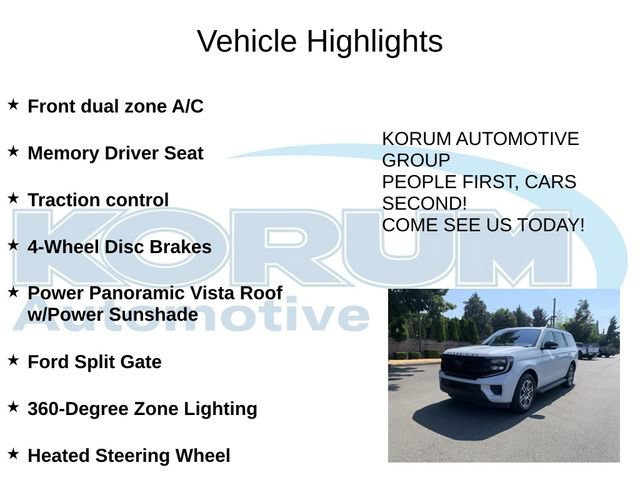 Vehicle Highlights

★ Front dual zone A/C

★ Memory Driver Seat

★ Traction control

★ 4-Wheel Disc Brakes

★ Power Panoramic Vista Roof w/Power Sunshade

★ Ford Split Gate

★ 360-Degree Zone Lighting

★ Heated Steering Wheel

KORUM AUTOMOTIVE GROUP
PEOPLE FIRST, CARS SECOND!
COME SEE US TODAY!

KORUM
Automotive